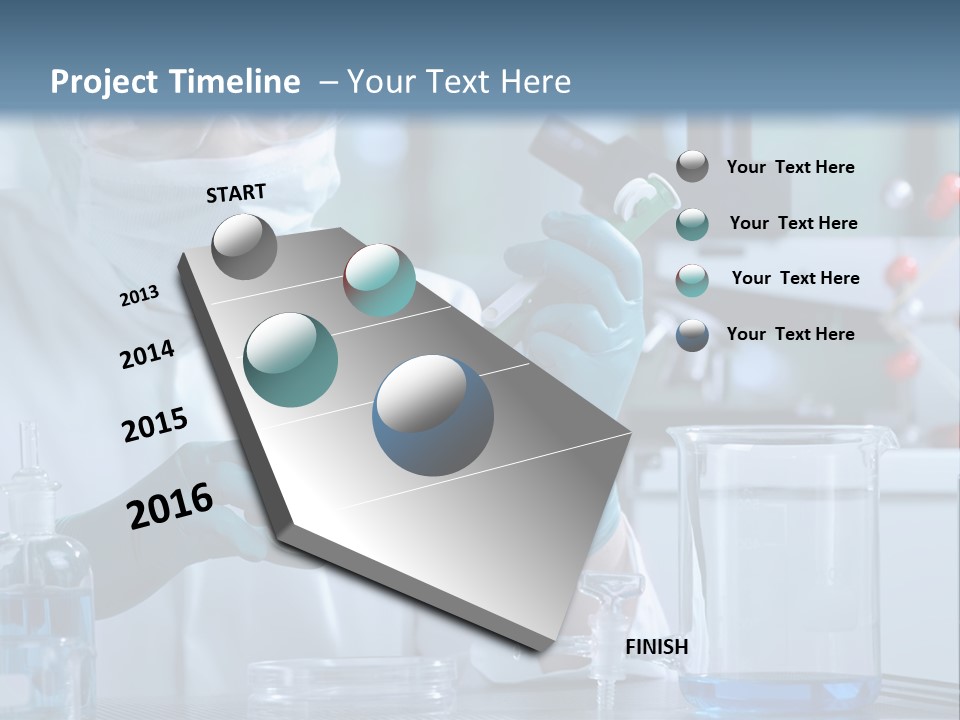 Project Timeline – Your Text Here

START

2013

2014

2015

2016

FINISH

Your Text Here

Your Text Here

Your Text Here

Your Text Here